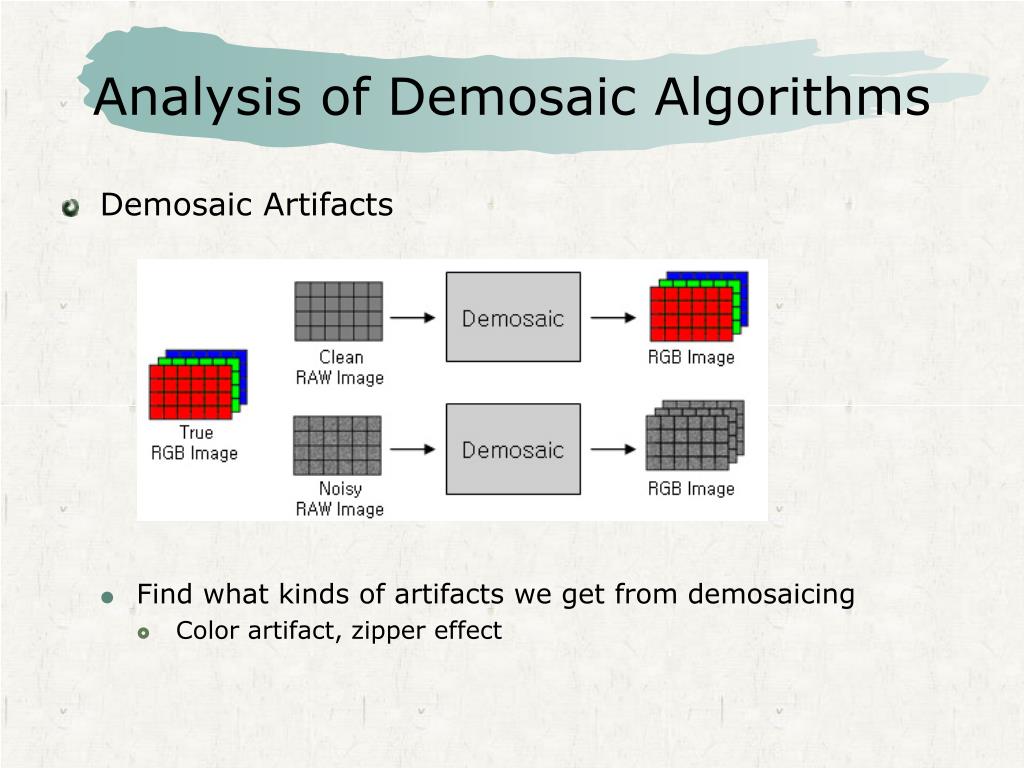 Analysis of Demosaic Algorithms

Demosaic Artifacts

True
RGB Image

Clean
RAW Image

Demosaic

RGB Image

Noisy
RAW Image

Demosaic

RGB Image

Find what kinds of artifacts we get from demosaicing

Color artifact, zipper effect